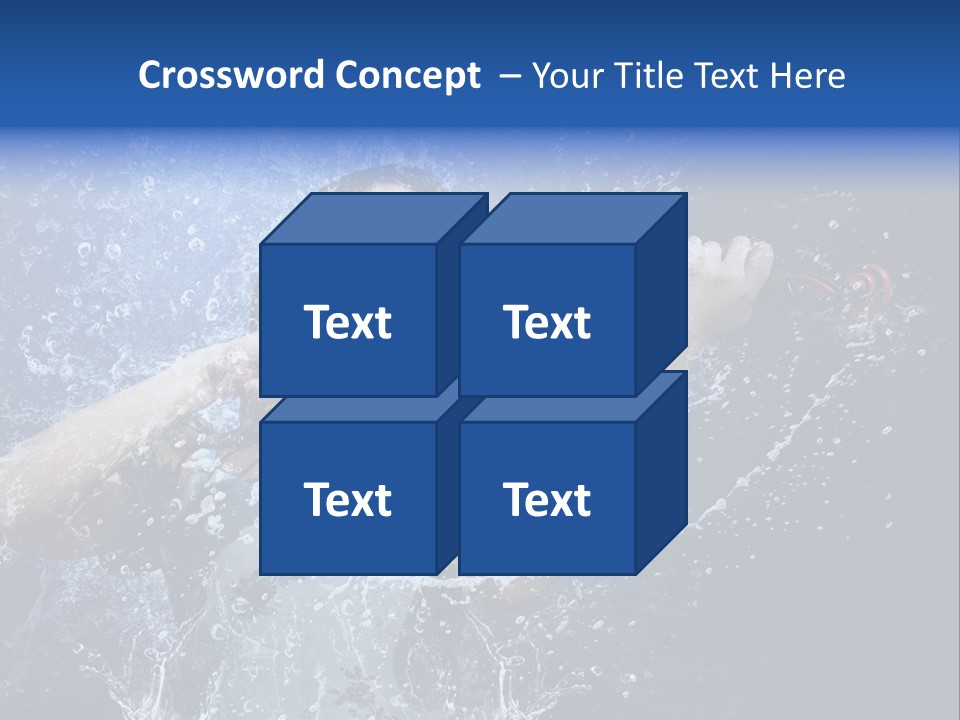 Crossword Concept – Your Title Text Here

Text

Text

Text

Text